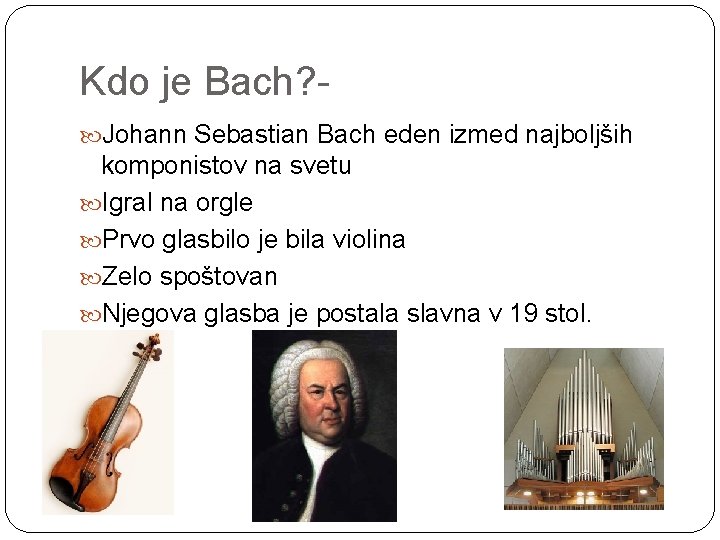 Kdo je Bach?-

Johann Sebastian Bach eden izmed najboljših komponistov na svetu

Igral na orgle

Prvo glasbilo je bila violina

Zelo spoštovan

Njegova glasba je postala slavna v 19 stol.